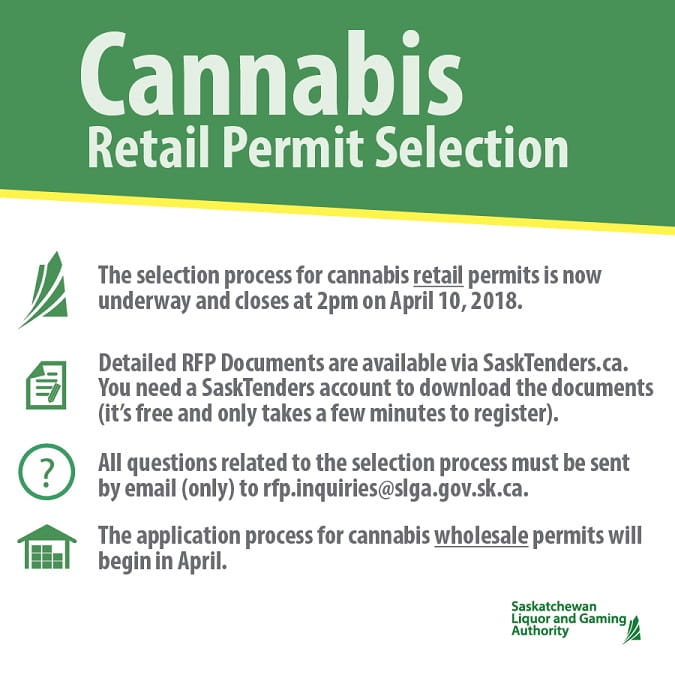 Cannabis
Retail Permit Selection

The selection process for cannabis retail permits is now underway and closes at 2pm on April 10, 2018.

Detailed RFP Documents are available via SaskTenders.ca. You need a SaskTenders account to download the documents (it's free and only takes a few minutes to register).

?

All questions related to the selection process must be sent by email (only) to rfp.inquiries@slga.gov.sk.ca.

The application process for cannabis wholesale permits will begin in April.

Saskatchewan
Liquor and Gaming
Authority